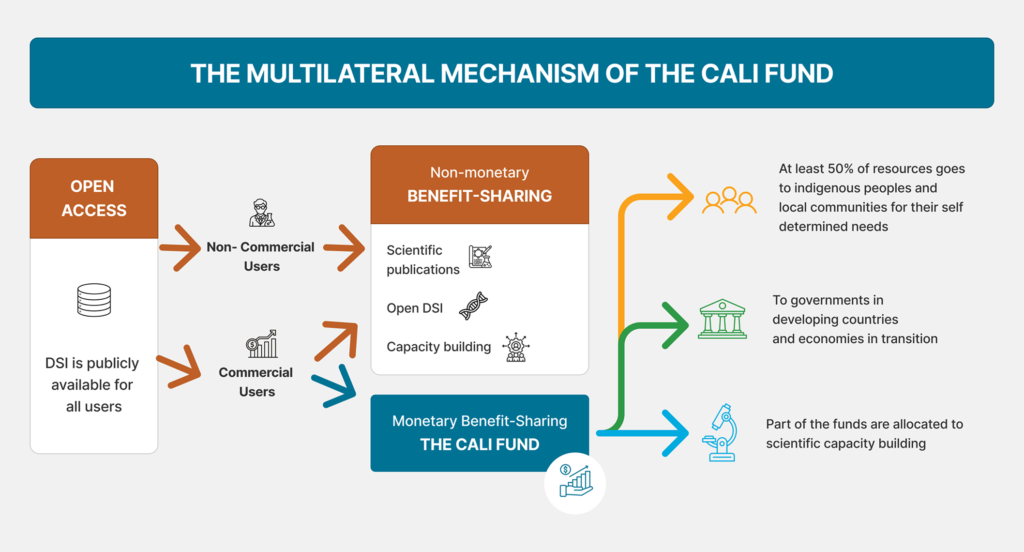 THE MULTILATERAL MECHANISM OF THE CALI FUND

OPEN ACCESS

DSI is publicly available for all users

Non- Commercial Users

Commercial Users

Non-monetary
BENEFIT-SHARING

Scientific publications

Open DSI

Capacity building

Monetary Benefit-Sharing
THE CALI FUND

At least 50% of resources goes to indigenous peoples and local communities for their self determined needs

To governments in developing countries and economies in transition

Part of the funds are allocated to scientific capacity building